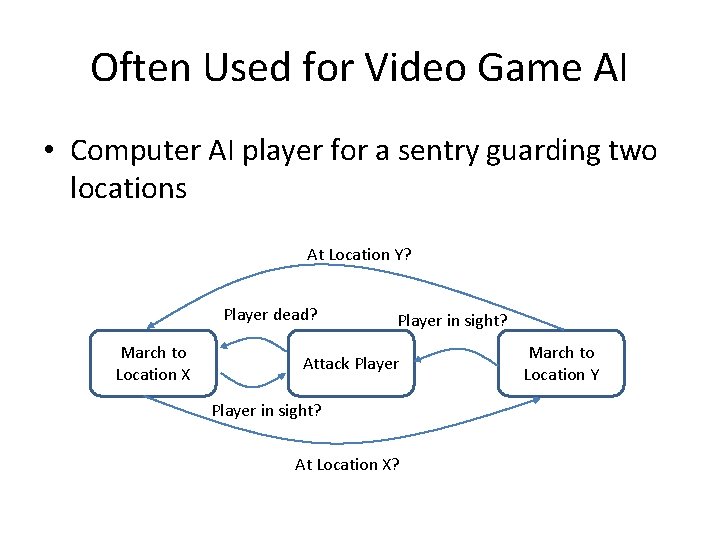 Often Used for Video Game AI

• Computer AI player for a sentry guarding two locations

At Location Y?

Player dead?

Player in sight?

March to Location X

Attack Player

March to Location Y

Player in sight?

At Location X?